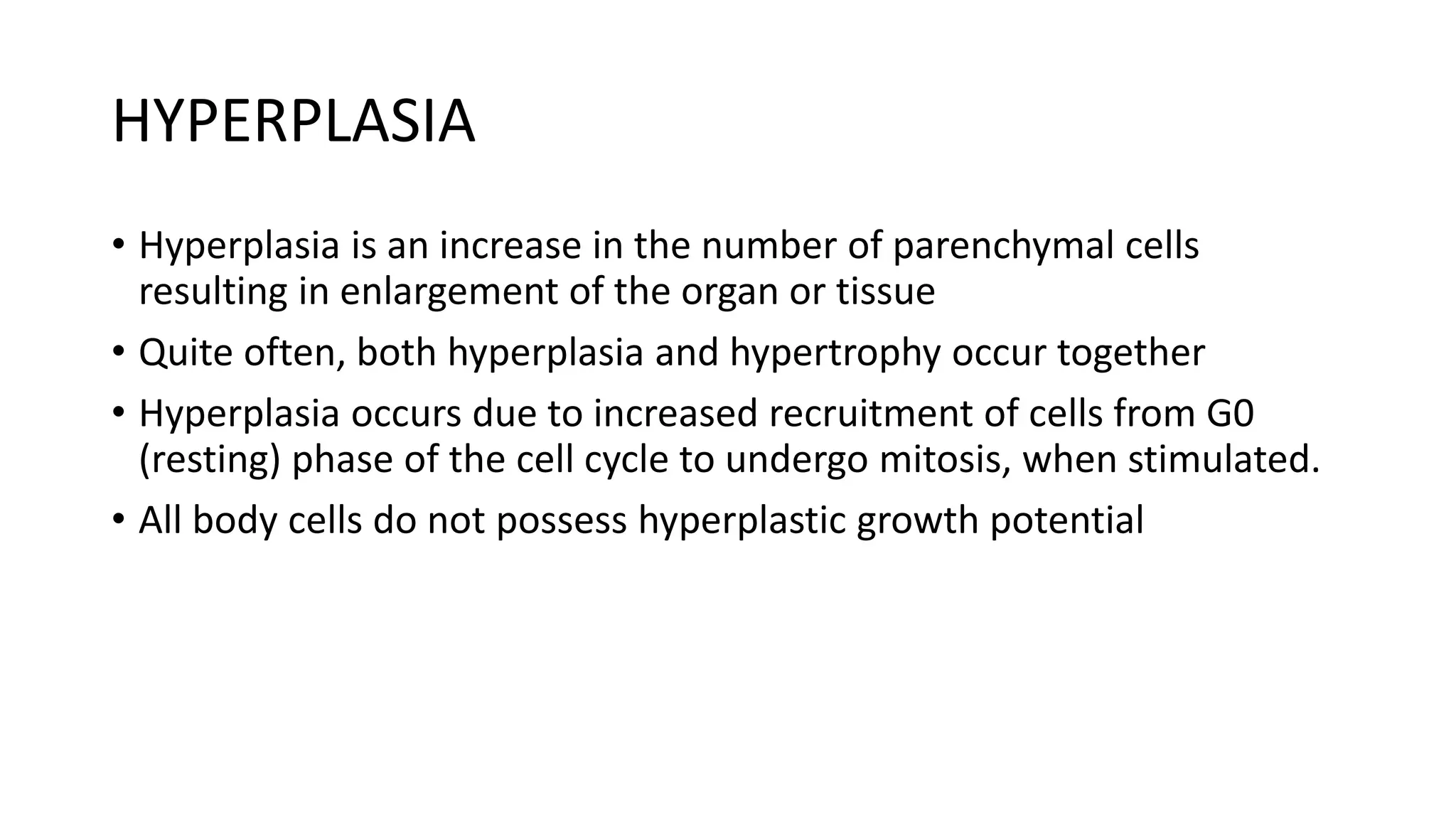 HYPERPLASIA

• Hyperplasia is an increase in the number of parenchymal cells resulting in enlargement of the organ or tissue

• Quite often, both hyperplasia and hypertrophy occur together

• Hyperplasia occurs due to increased recruitment of cells from G0 (resting) phase of the cell cycle to undergo mitosis, when stimulated.

• All body cells do not possess hyperplastic growth potential